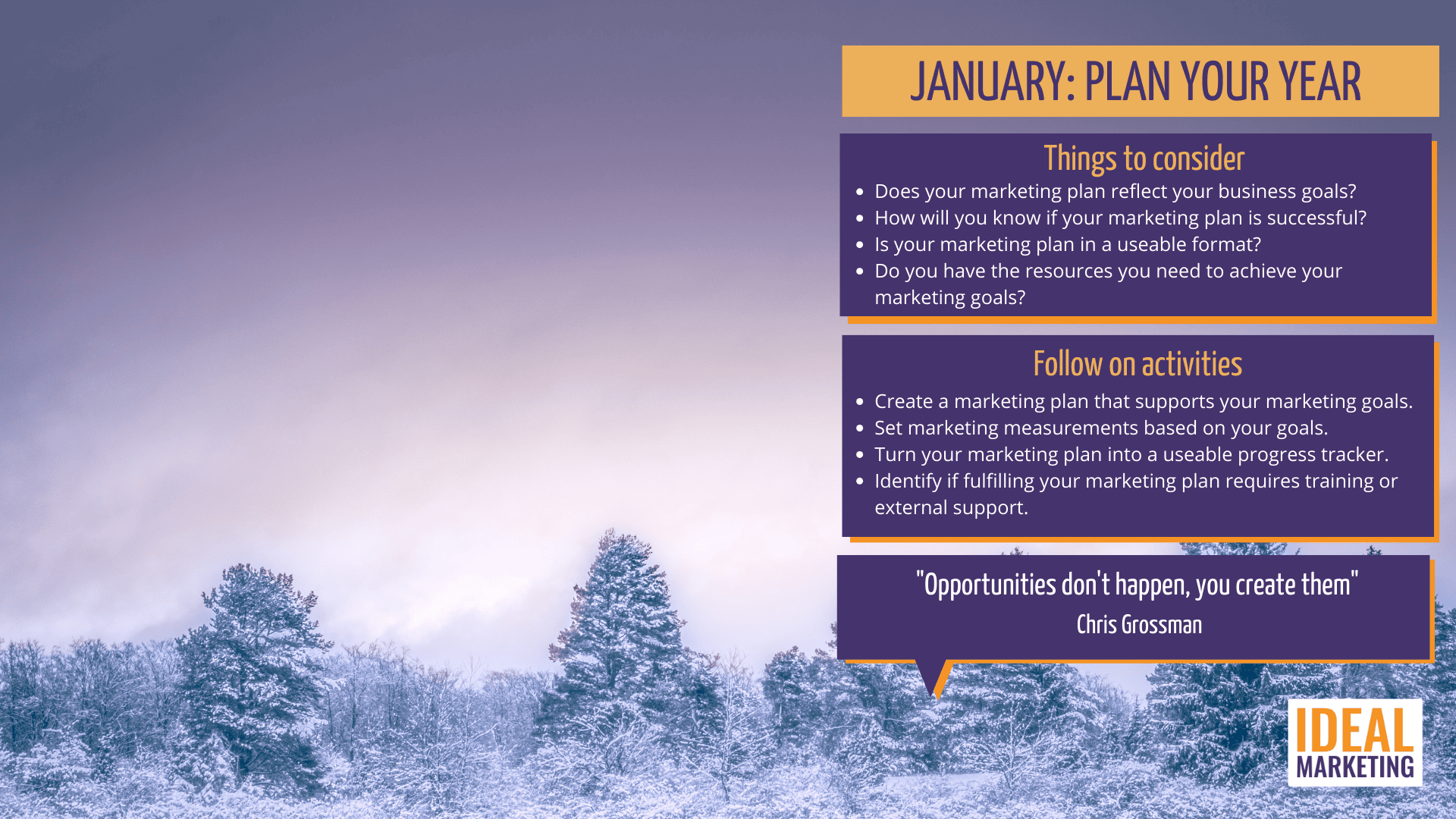 JANUARY: PLAN YOUR YEAR

Things to consider

- Does your marketing plan reflect your business goals?
- How will you know if your marketing plan is successful?
- Is your marketing plan in a useable format?
- Do you have the resources you need to achieve your marketing goals?

Follow on activities

- Create a marketing plan that supports your marketing goals.
- Set marketing measurements based on your goals.
- Turn your marketing plan into a useable progress tracker.
- Identify if fulfilling your marketing plan requires training or external support.

"Opportunities don't happen, you create them"
Chris Grossman

IDEAL
MARKETING